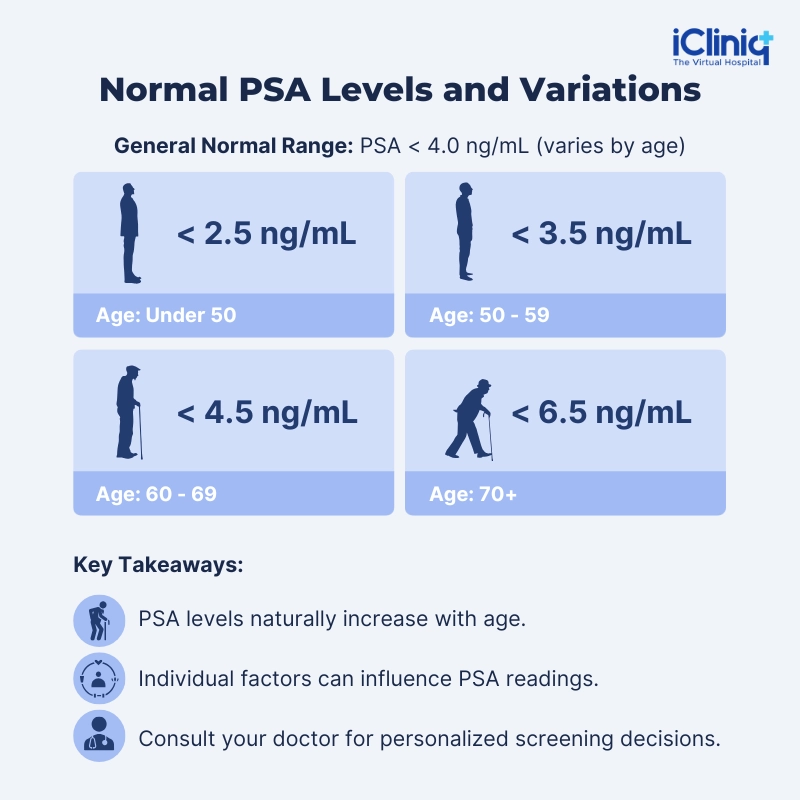 iCliniq
The Virtual Hospital

Normal PSA Levels and Variations

General Normal Range: PSA < 4.0 ng/mL (varies by age)

< 2.5 ng/mL
Age: Under 50

< 3.5 ng/mL
Age: 50 - 59

< 4.5 ng/mL
Age: 60 - 69

< 6.5 ng/mL
Age: 70+

Key Takeaways:

PSA levels naturally increase with age.

Individual factors can influence PSA readings.

Consult your doctor for personalized screening decisions.